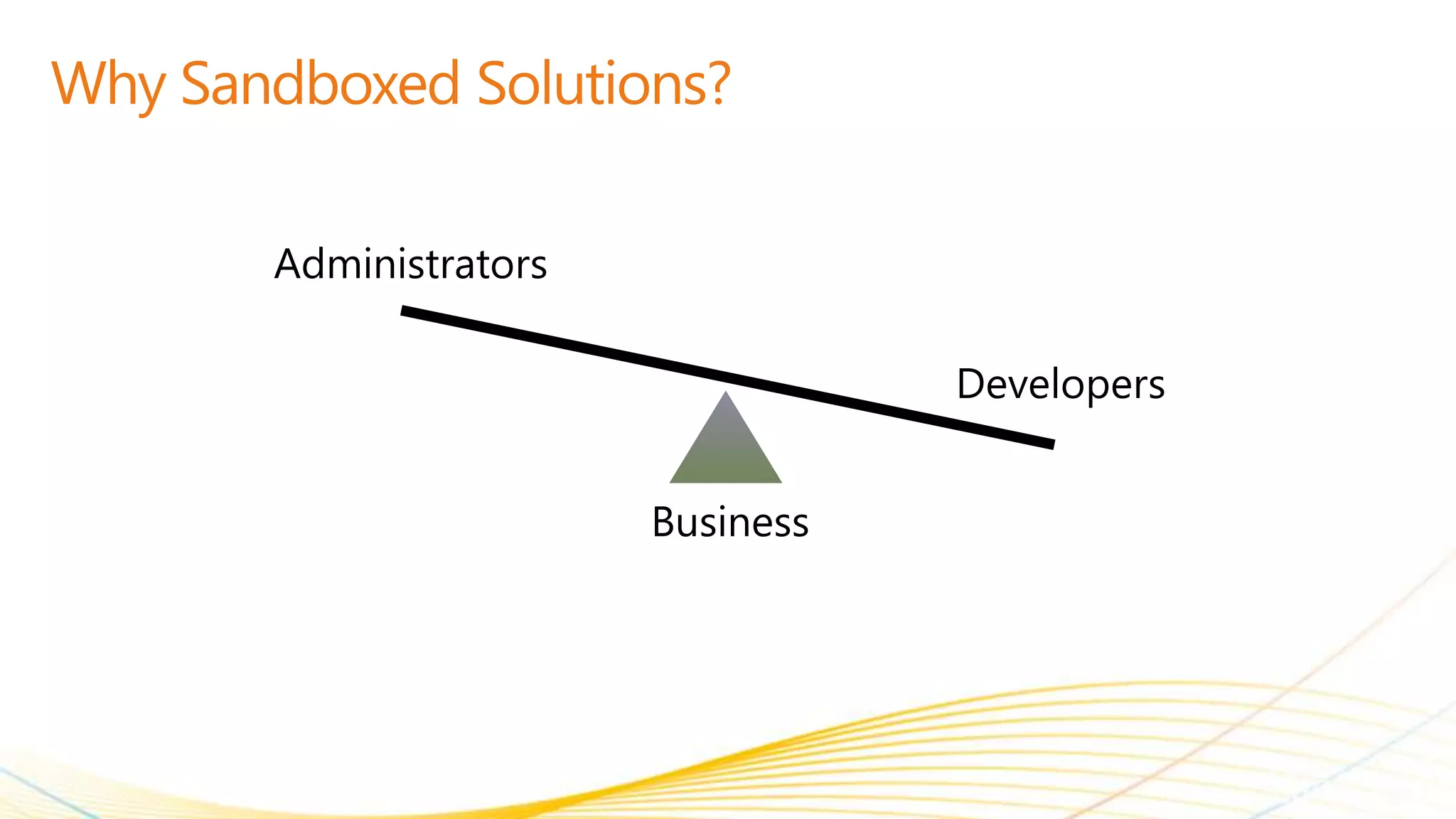 Why Sandboxed Solutions?

Administrators

Developers

Business